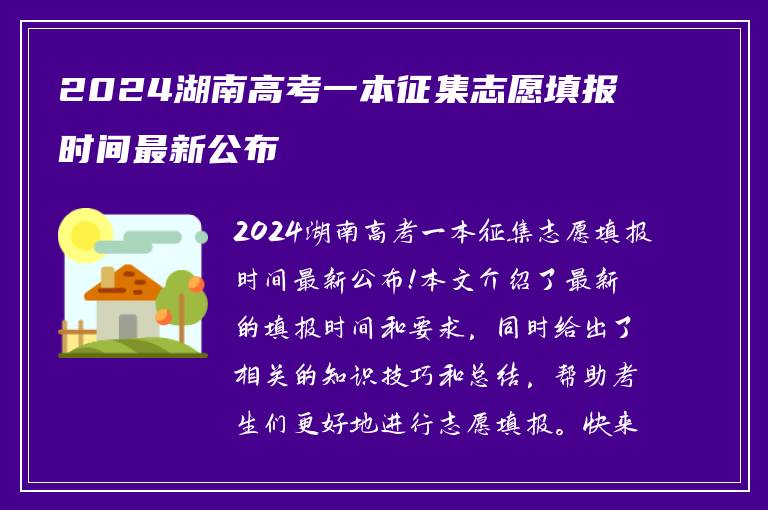 2024湖南高考一本征集志愿填报时间最新公布

2024湖南高考一本征集志愿填报时间最新公布!本文介绍了最新的填报时间和要求，同时给出了相关的知识技巧和总结，帮助考生们更好地进行志愿填报。快来